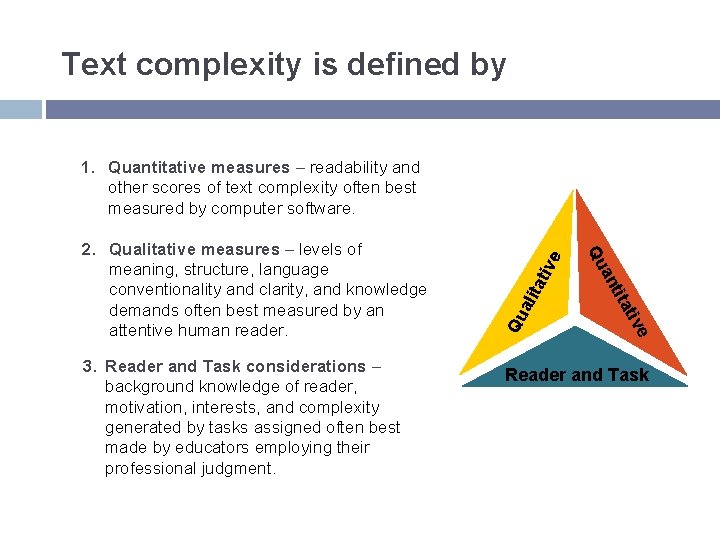 Text complexity is defined by

1. Quantitative measures – readability and other scores of text complexity often best measured by computer software.

2. Qualitative measures – levels of meaning, structure, language conventionality and clarity, and knowledge demands often best measured by an attentive human reader.

3. Reader and Task considerations – background knowledge of reader, motivation, interests, and complexity generated by tasks assigned often best made by educators employing their professional judgment.

Qualitative

Quantitative

Reader and Task